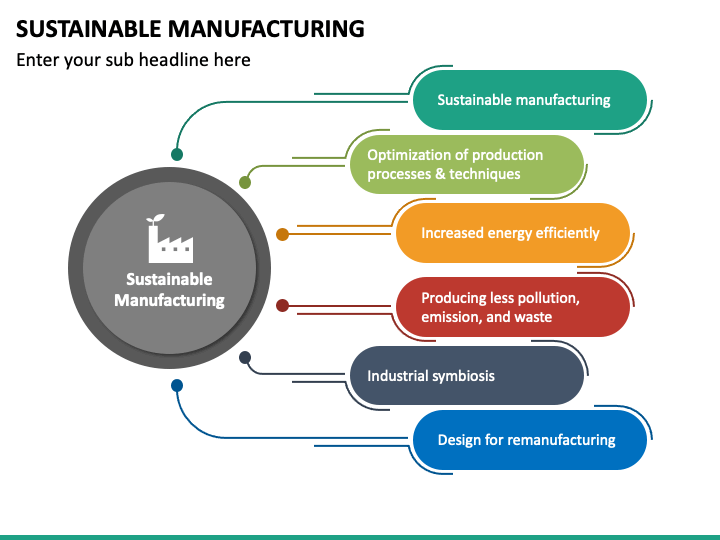 SUSTAINABLE MANUFACTURING

Enter your sub headline here

Sustainable Manufacturing

Sustainable manufacturing

Optimization of production processes & techniques

Increased energy efficiently

Producing less pollution, emission, and waste

Industrial symbiosis

Design for remanufacturing